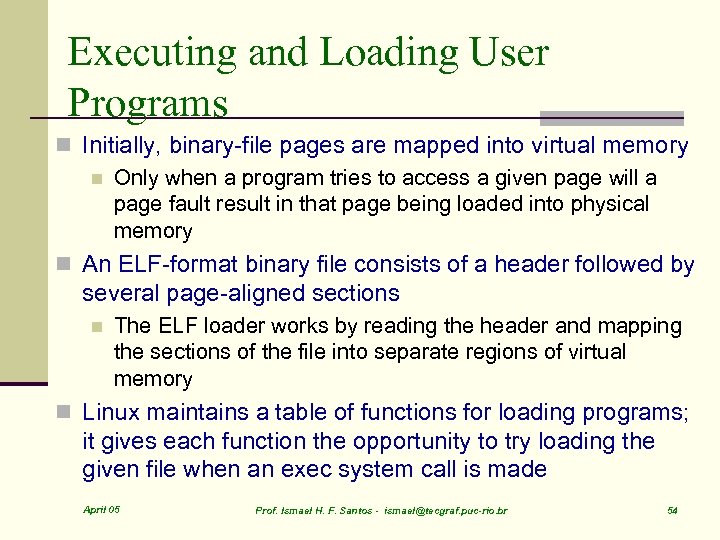 Executing and Loading User Programs

Initially, binary-file pages are mapped into virtual memory

Only when a program tries to access a given page will a page fault result in that page being loaded into physical memory

An ELF-format binary file consists of a header followed by several page-aligned sections

The ELF loader works by reading the header and mapping the sections of the file into separate regions of virtual memory

Linux maintains a table of functions for loading programs; it gives each function the opportunity to try loading the given file when an exec system call is made

April 05

Prof. Ismael H. F. Santos - ismael@tecgraf.puc-rio.br

54